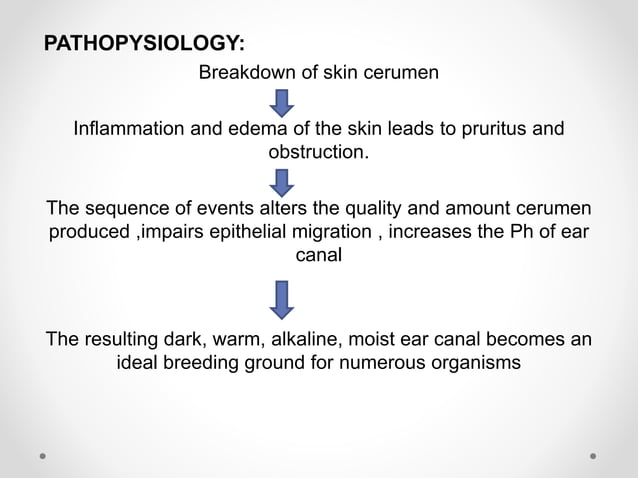 PATHOPYSIOLOGY:

Breakdown of skin cerumen

Inflammation and edema of the skin leads to pruritus and obstruction.

The sequence of events alters the quality and amount cerumen produced ,impairs epithelial migration , increases the Ph of ear canal

The resulting dark, warm, alkaline, moist ear canal becomes an ideal breeding ground for numerous organisms